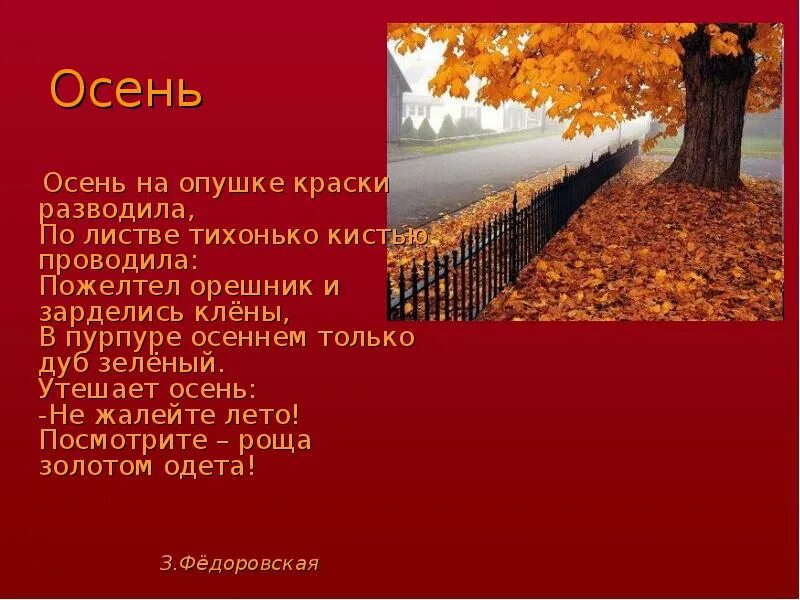 Осень

Осень на опушке краски разводила,
По листве тихонько кистью проводила:
Пожелтел орешник и зарделись клёны,
В пурпуре осеннем только дуб зелёный.
Утешает осень:
-Не жалейте лето!
Посмотрите – роща золотом одета!

З.Фёдоровская